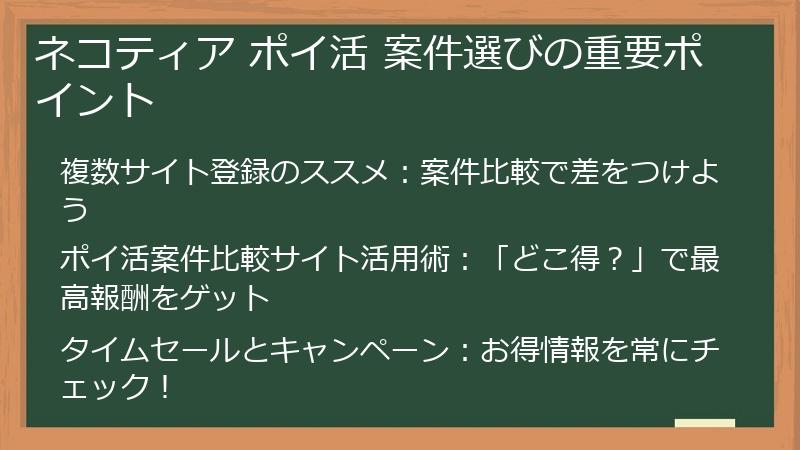 ネコティア ポイ活 案件選びの重要ポイント

複数サイト登録のススメ：案件比較で差をつけよう

ポイ活案件比較サイト活用術：「どこ得？」で最高報酬をゲット

タイムセールとキャンペーン：お得情報を常にチェック！